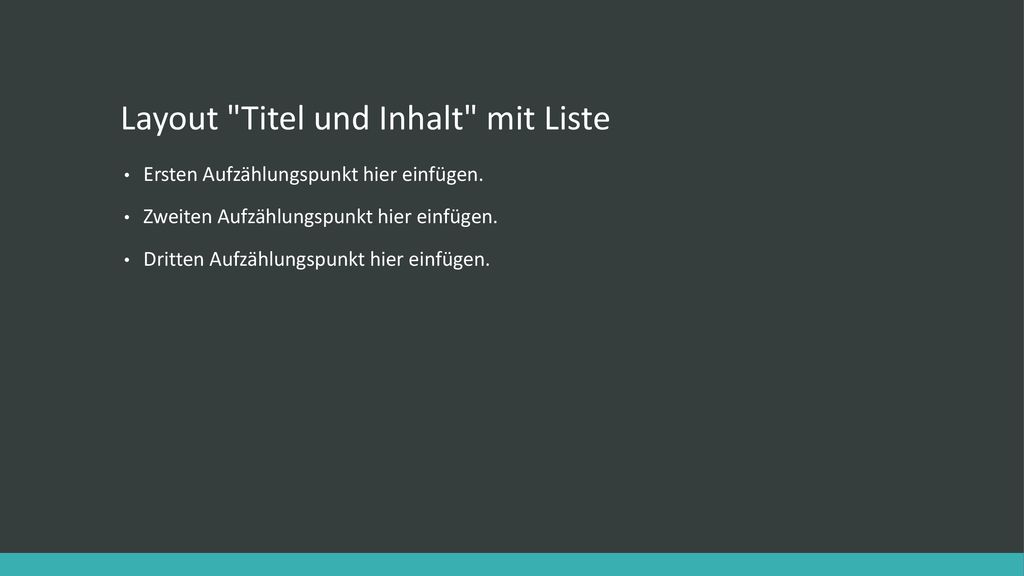 Layout "Titel und Inhalt" mit Liste

• Ersten Aufzählungspunkt hier einfügen.

• Zweiten Aufzählungspunkt hier einfügen.

• Dritten Aufzählungspunkt hier einfügen.